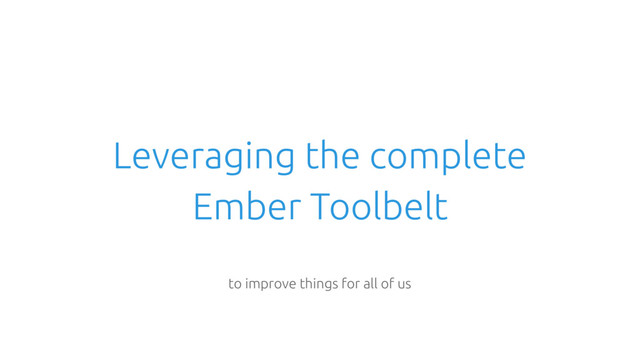 Leveraging the complete Ember Toolbelt

to improve things for all of us